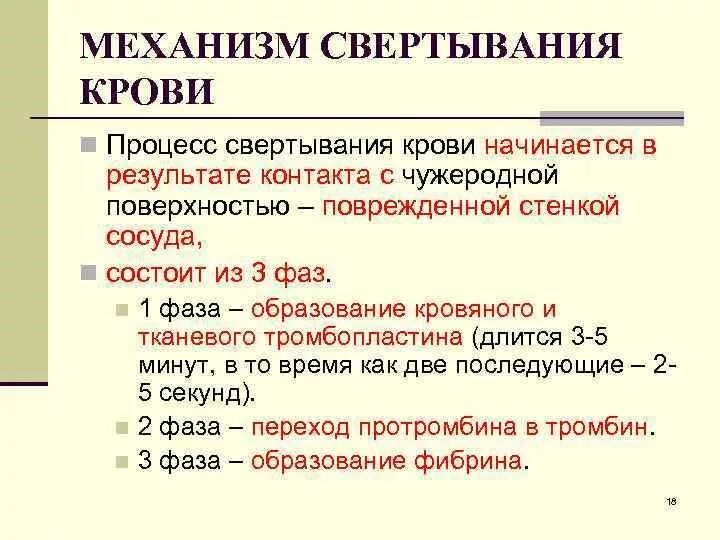 МЕХАНИЗМ СВЕРТЫВАНИЯ КРОВИ

Процесс свертывания крови начинается в результате контакта с чужеродной поверхностью – поврежденной стенкой сосуда,

состоит из 3 фаз.

1 фаза – образование кровяного и тканевого тромбопластина (длится 3-5 минут, в то время как две последующие – 2-5 секунд).

2 фаза – переход протромбина в тромбин.

3 фаза – образование фибрина.

18